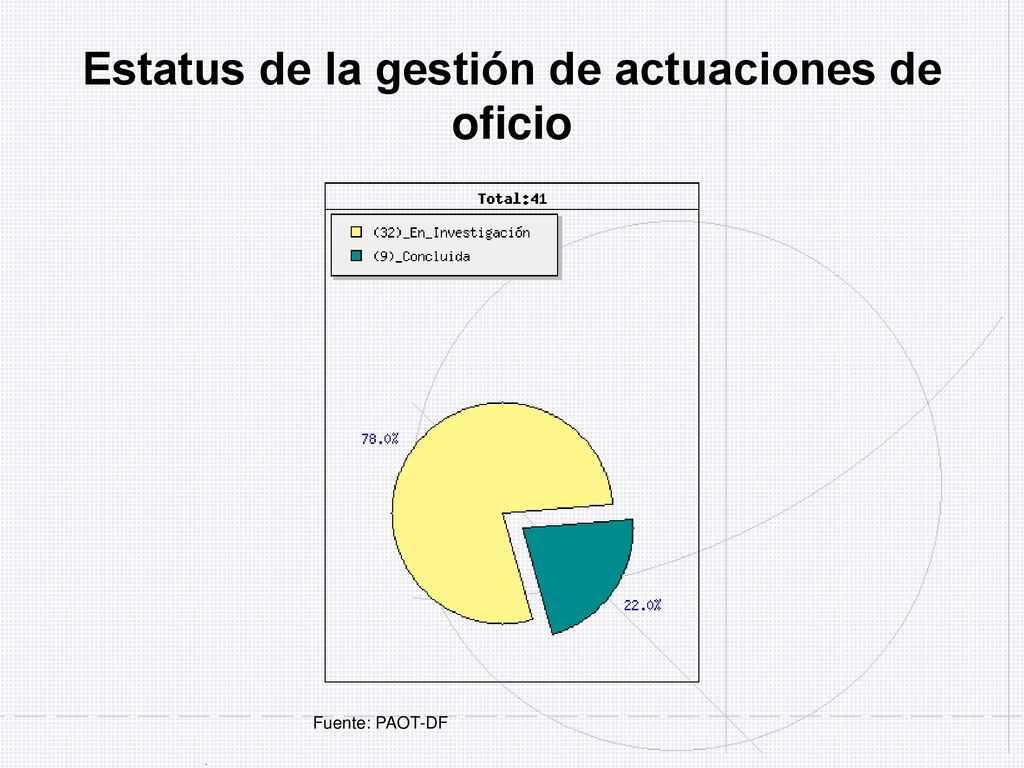 Estatus de la gestión de actuaciones de oficio

Total:41

(32)_En_Investigación

(9)_Concluida

78.0%

22.0%

Fuente: PAOT-DF